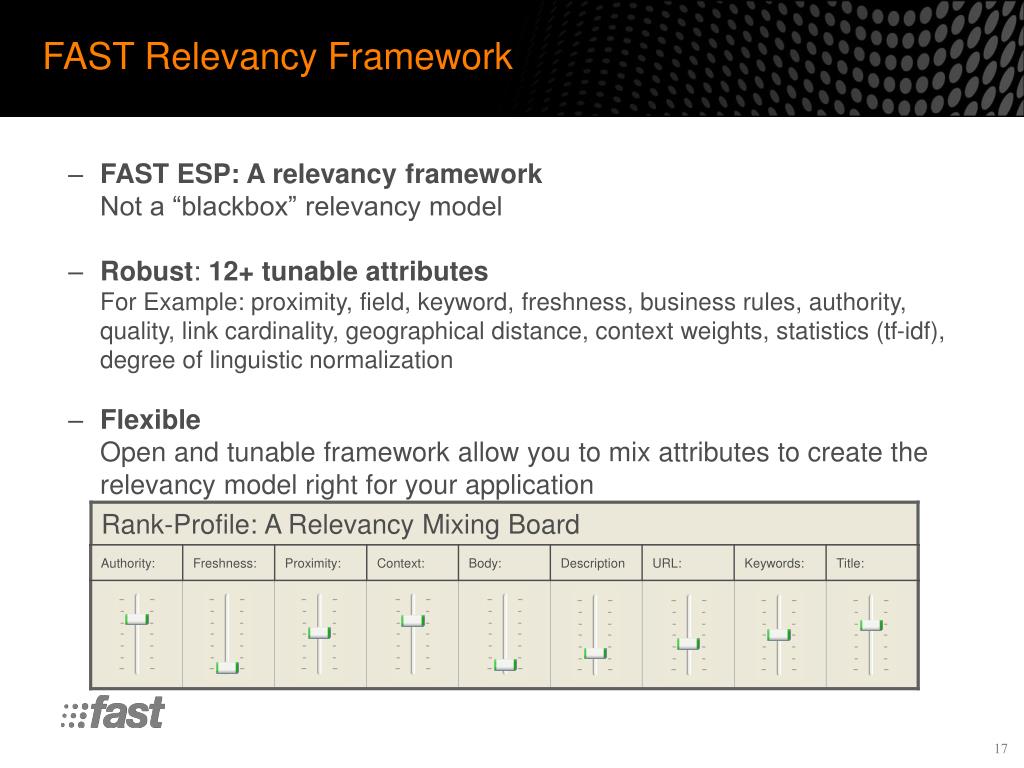 FAST Relevancy Framework

– **FAST ESP: A relevancy framework**
Not a “blackbox” relevancy model

– **Robust**: **12+ tunable attributes**
For Example: proximity, field, keyword, freshness, business rules, authority, quality, link cardinality, geographical distance, context weights, statistics (tf-idf), degree of linguistic normalization

– **Flexible**
Open and tunable framework allow you to mix attributes to create the relevancy model right for your application

Rank-Profile: A Relevancy Mixing Board

| Authority: | Freshness: | Proximity: | Context: | Body: | Description | URL: | Keywords: | Title: |
|---|---|---|---|---|---|---|---|---|

fast

17